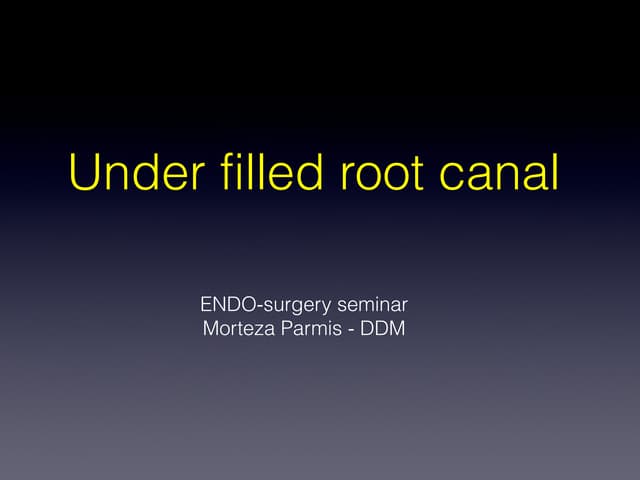 Under filled root canal

ENDO-surgery seminar
Morteza Parmis - DDM